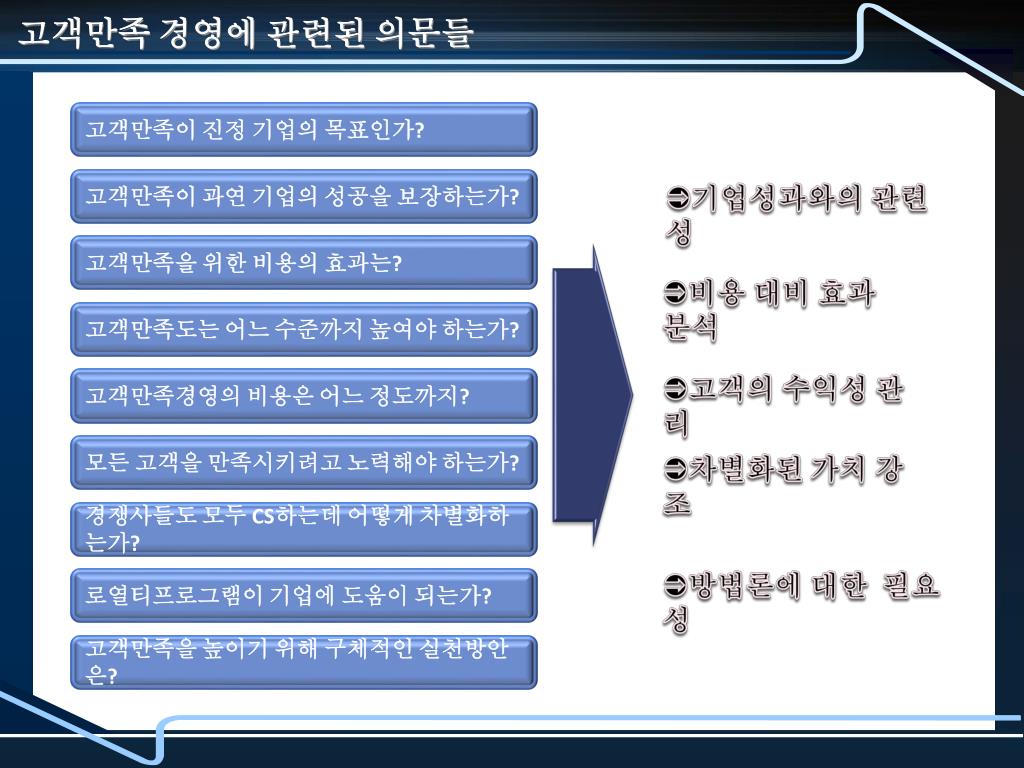 고객만족 경영에 관련된 의문들

고객만족이 진정 기업의 목표인가?

고객만족이 과연 기업의 성공을 보장하는가?

고객만족을 위한 비용의 효과는?

고객만족도는 어느 수준까지 높여야 하는가?

고객만족경영의 비용은 어느 정도까지?

모든 고객을 만족시키려고 노력해야 하는가?

경쟁사들도 모두 CS하는데 어떻게 차별화하는가?

로열티프로그램이 기업에 도움이 되는가?

고객만족을 높이기 위해 구체적인 실천방안은?

➲기업성과와의 관련성

➲비용 대비 효과 분석

➲고객의 수익성 관리

➲차별화된 가치 강조

➲방법론에 대한 필요성